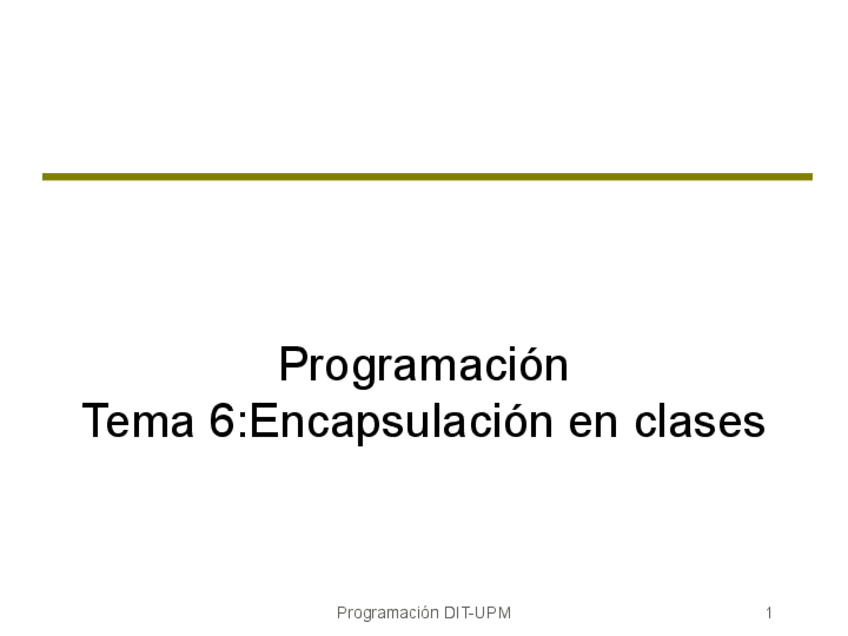 Programación
Tema 6:Encapsulación en clases

Programación DIT-UPM

1